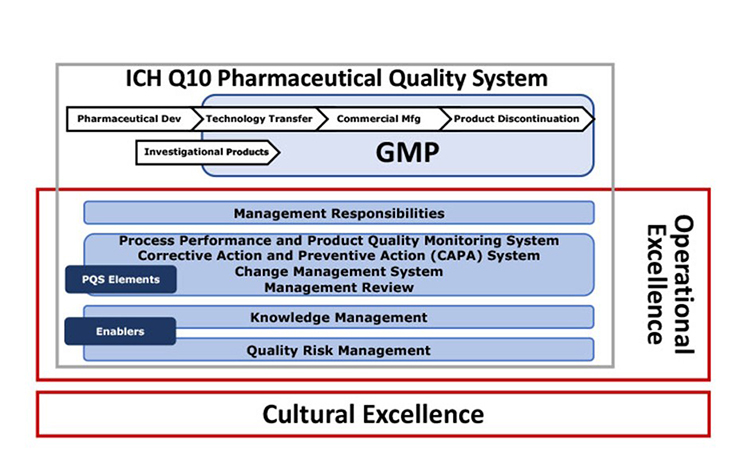 ICH Q10 Pharmaceutical Quality System

Pharmaceutical Dev
Technology Transfer
Commercial Mfg
Product Discontinuation

Investigational Products

GMP

Management Responsibilities

Process Performance and Product Quality Monitoring System
Corrective Action and Preventive Action (CAPA) System
Change Management System
Management Review

PQS Elements

Knowledge Management

Enablers

Quality Risk Management

Operational Excellence

Cultural Excellence